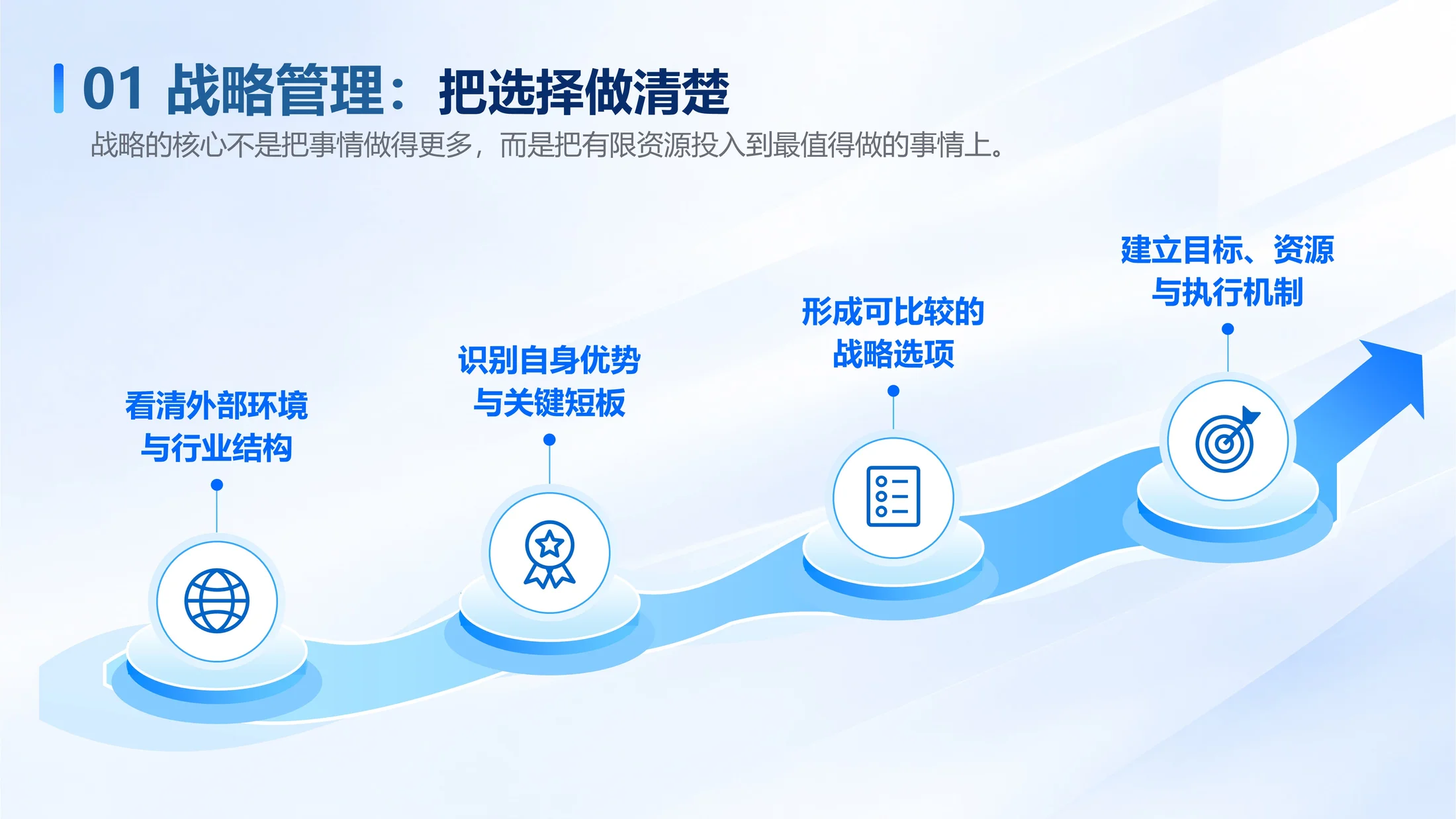 01 战略管理：把选择做清楚

战略的核心不是把事情做得更多，而是把有限资源投入到最值得做的事情上。

看清外部环境
与行业结构

识别自身优势
与关键短板

形成可比较的
战略选项

建立目标、资源
与执行机制